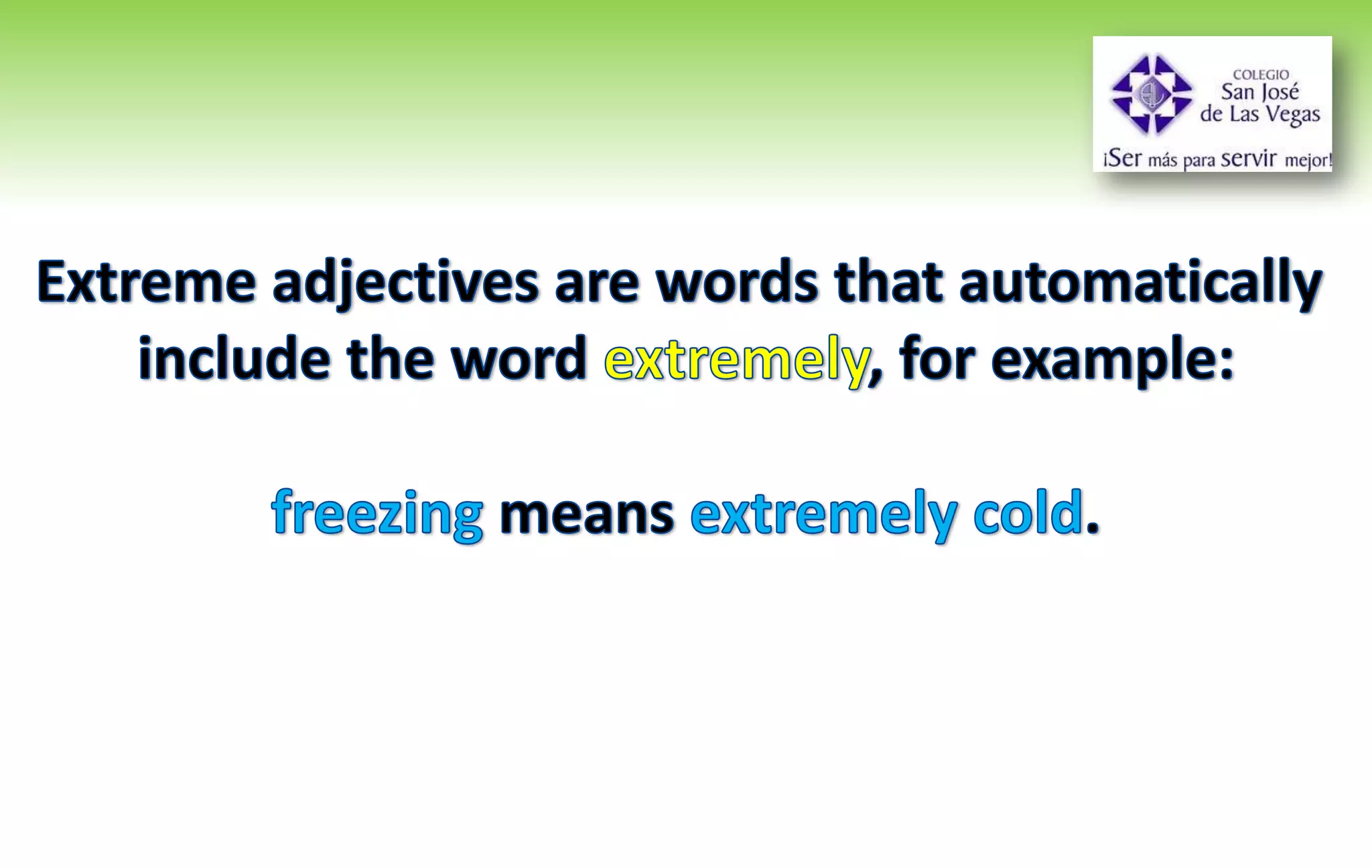 COLEGIO
San José
de Las Vegas

¡Ser más para servir mejor!

Extreme adjectives are words that automatically include the word extremely, for example:

freezing means extremely cold.